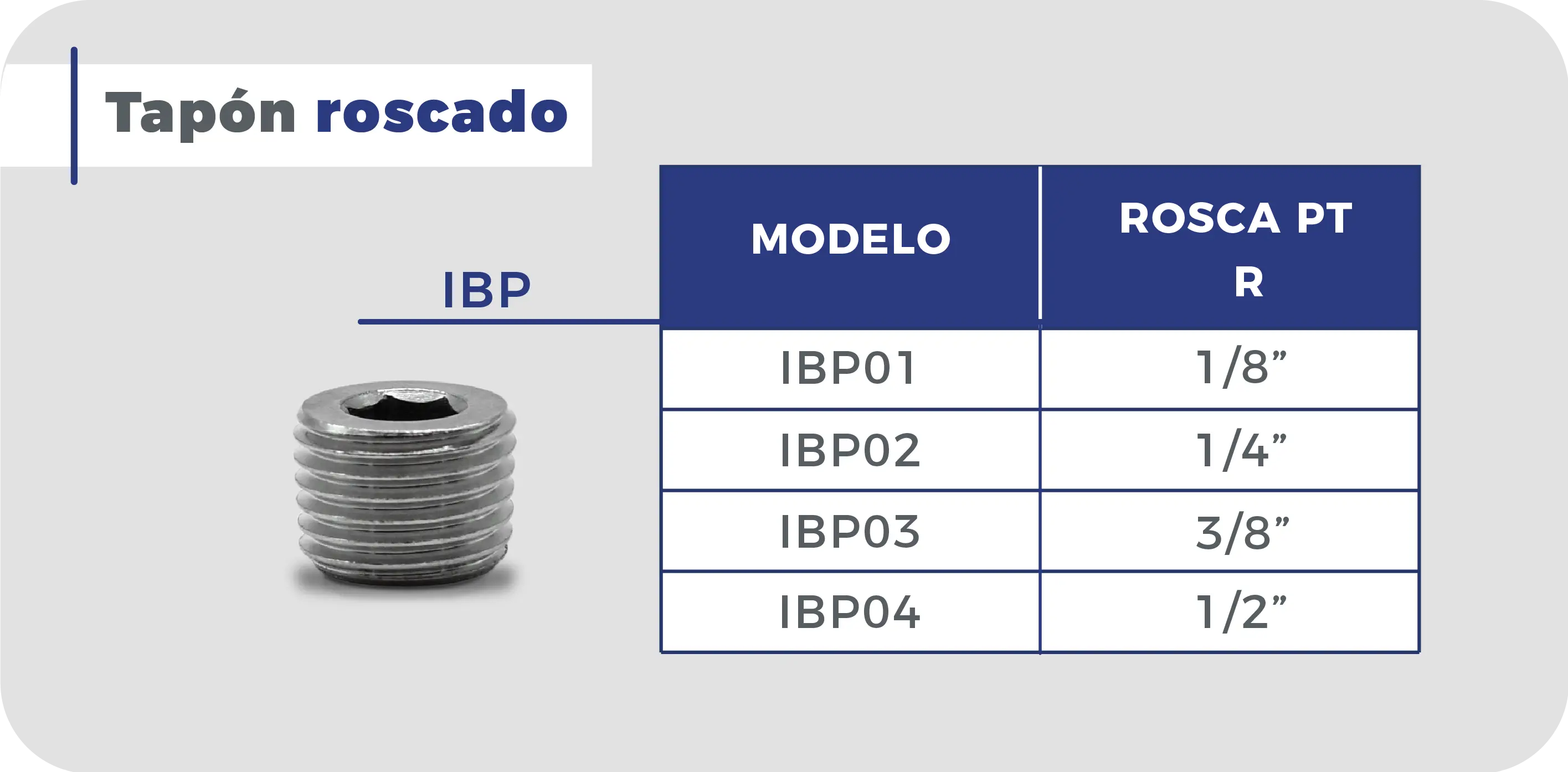 Tapón roscado

IBP

| MODELO | ROSCA PT R |
|---|---|
| IBP01 | 1/8” |
| IBP02 | 1/4” |
| IBP03 | 3/8” |
| IBP04 | 1/2” |